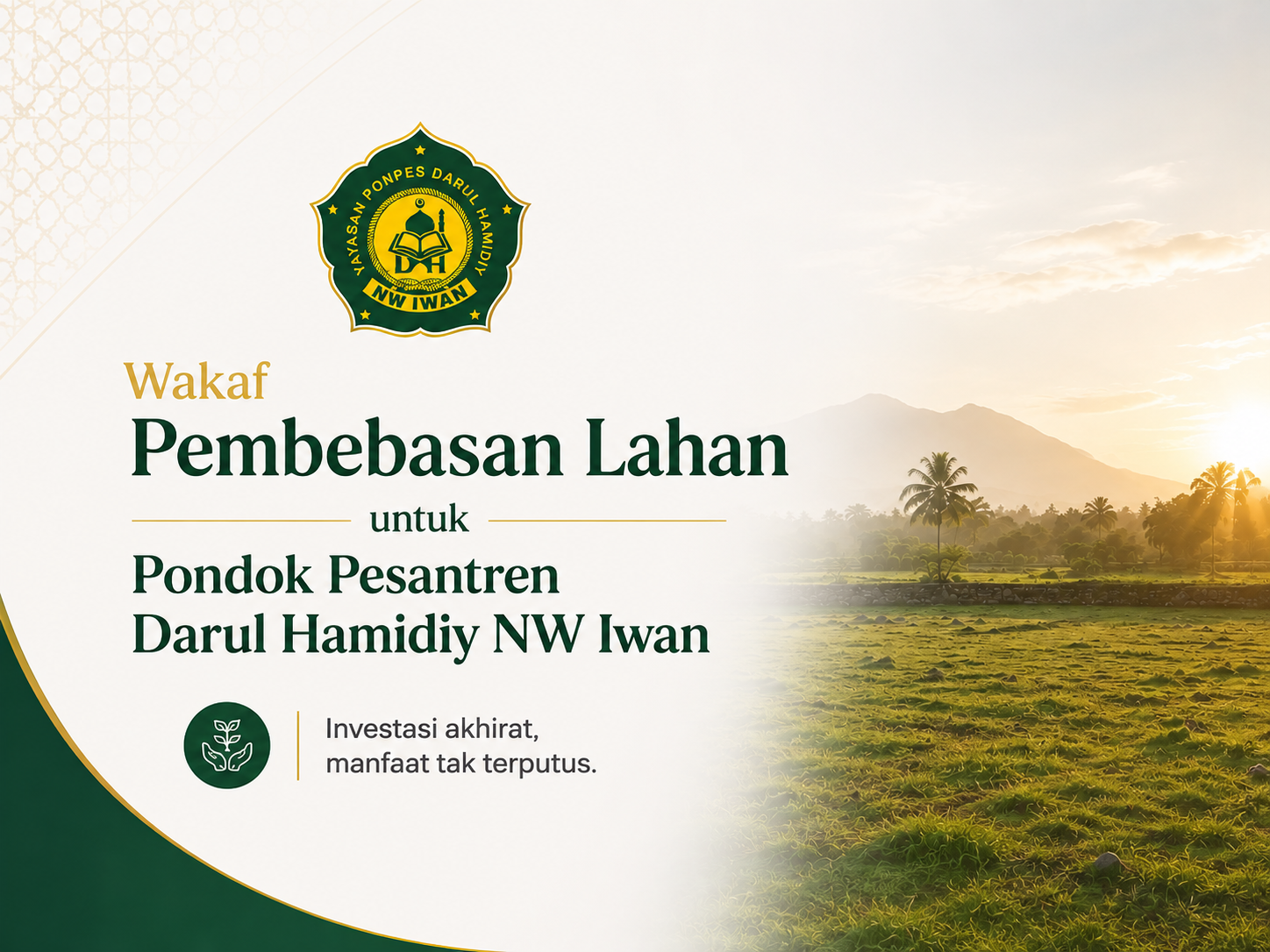 YAYASAN PONPES DARUL HAMIDIY
DH
NW IWAN

Wakaf
Pembebasan Lahan
untuk
Pondok Pesantren
Darul Hamidiy NW Iwan

Investasi akhirat,
manfaat tak terputus.